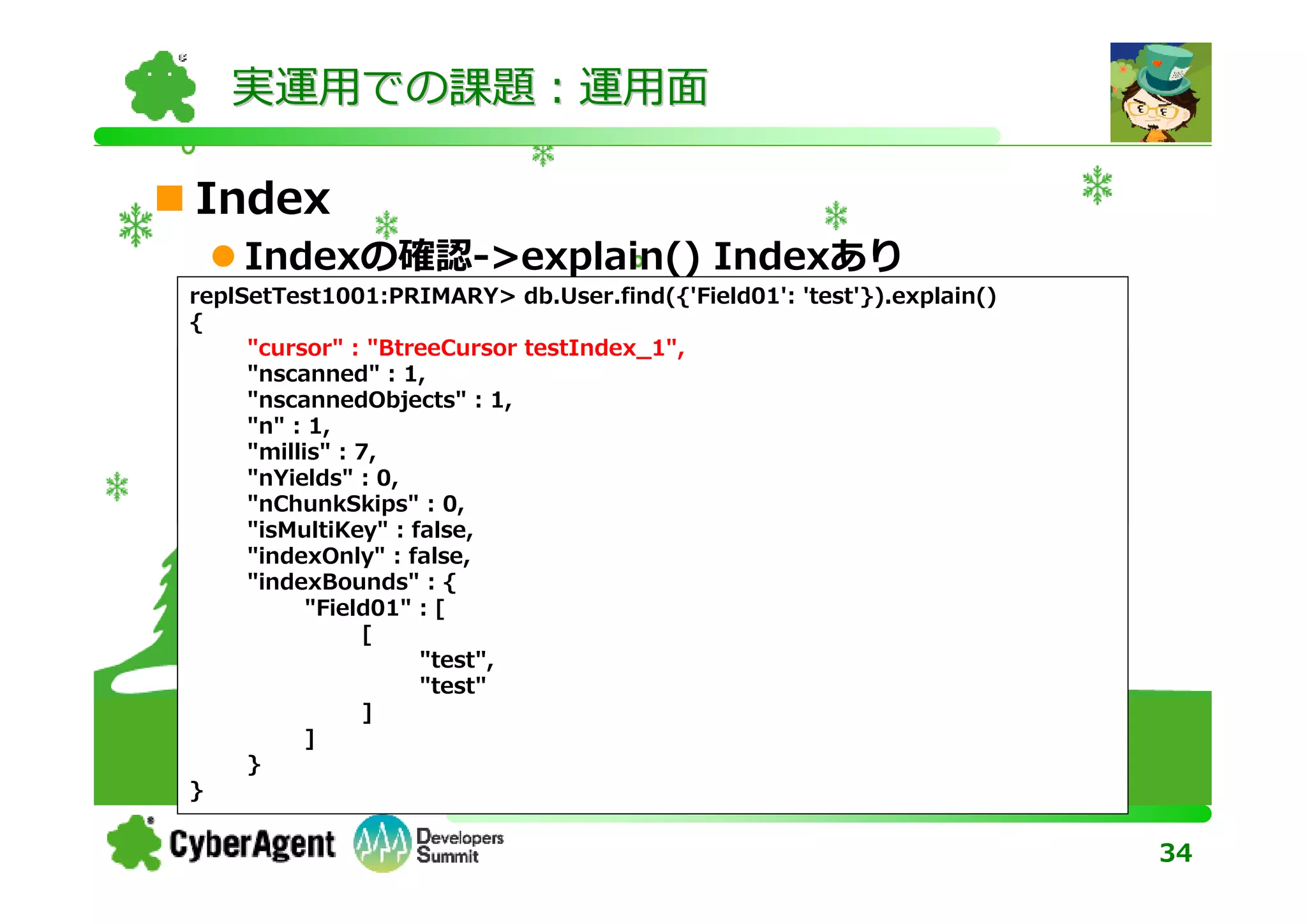 実運用での課題：運用面

Index

Indexの確認->explain() Indexあり

replSetTest1001:PRIMARY> db.User.find({'Field01': 'test'}).explain()
{
"cursor" : "BtreeCursor testIndex_1",
"nscanned" : 1,
"nscannedObjects" : 1,
"n" : 1,
"millis" : 7,
"nYields" : 0,
"nChunkSkips" : 0,
"isMultiKey" : false,
"indexOnly" : false,
"indexBounds" : {
"Field01" : [
[
"test",
"test"
]
]
}
}

CyberAgent Developers Summit

34